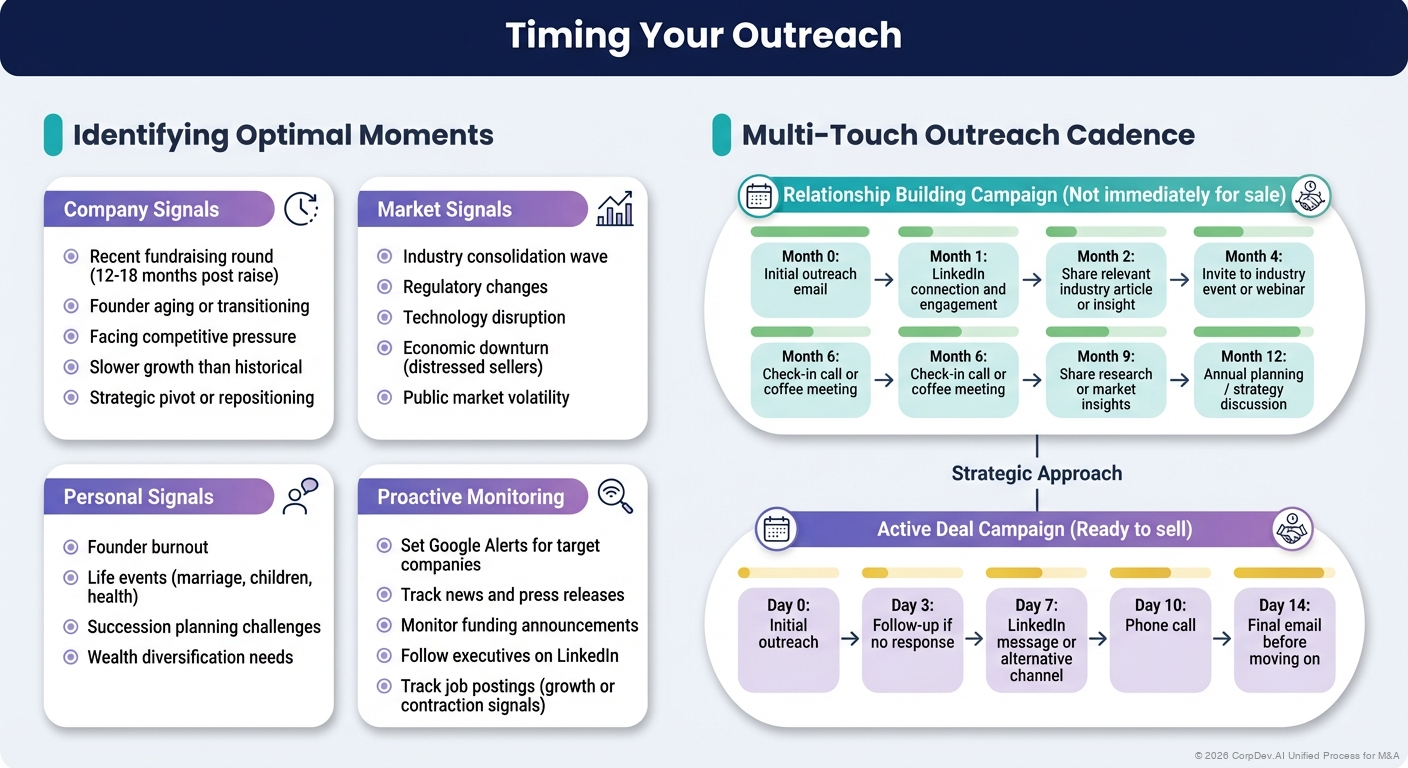 Timing Your Outreach

Identifying Optimal Moments

Company Signals
Recent fundraising round (12-18 months post raise)
Founder aging or transitioning
Facing competitive pressure
Slower growth than historical
Strategic pivot or repositioning

Market Signals
Industry consolidation wave
Regulatory changes
Technology disruption
Economic downturn (distressed sellers)
Public market volatility

Personal Signals
Founder burnout
Life events (marriage, children, health)
Succession planning challenges
Wealth diversification needs

Proactive Monitoring
Set Google Alerts for target companies
Track news and press releases
Monitor funding announcements
Follow executives on LinkedIn
Track job postings (growth or contraction signals)

Multi-Touch Outreach Cadence

Relationship Building Campaign (Not immediately for sale)

Month 0: Initial outreach email
Month 1: LinkedIn connection and engagement
Month 2: Share relevant industry article or insight
Month 4: Invite to industry event or webinar
Month 6: Check-in call or coffee meeting
Month 6: Check-in call or coffee meeting
Month 9: Share research or market insights
Month 12: Annual planning / strategy discussion

Strategic Approach

Active Deal Campaign (Ready to sell)

Day 0: Initial outreach
Day 3: Follow-up if no response
Day 7: LinkedIn message or alternative channel
Day 10: Phone call
Day 14: Final email before moving on

© 2026 CorpDev.AI Unified Process for M&A